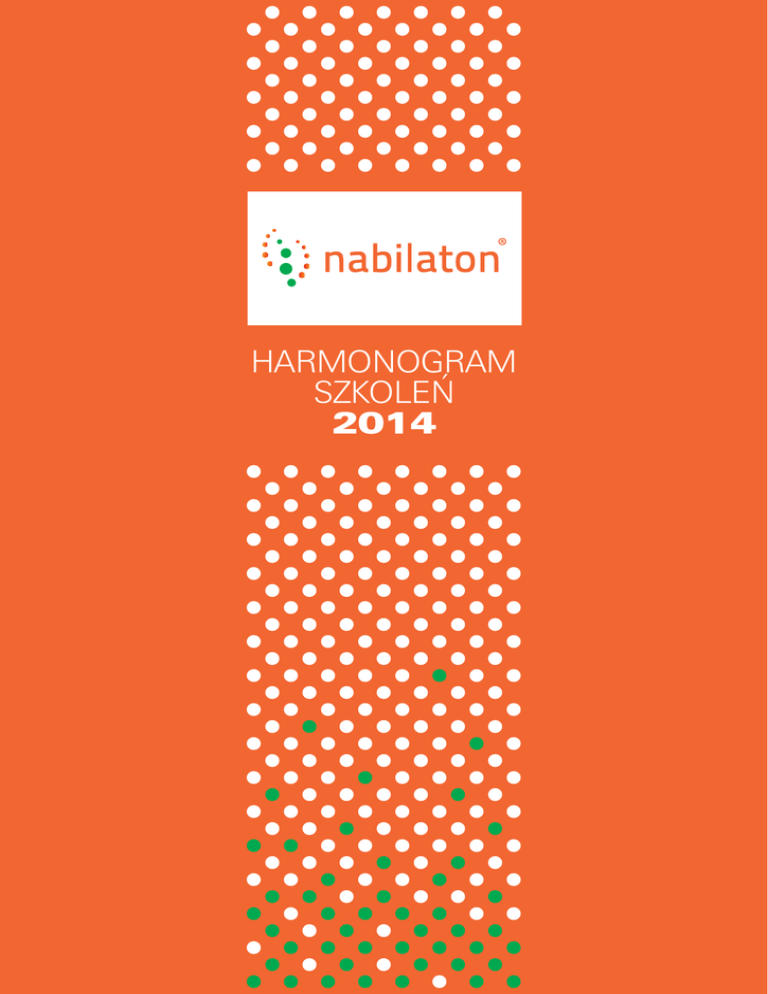 nabilaton®

HARMONOGRAM SZKOLEŃ
2014